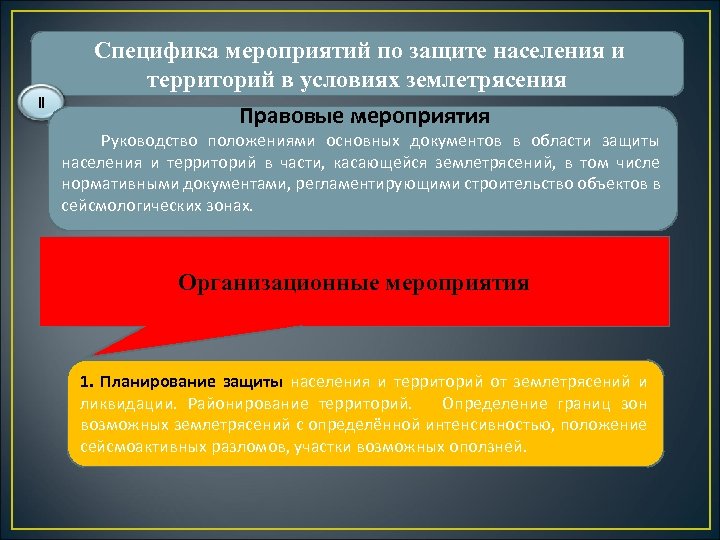 Специфика мероприятий по защите населения и территорий в условиях землетрясения

II

Правовые мероприятия

Руководство положениями основных документов в области защиты населения и территорий в части, касающейся землетрясений, в том числе нормативными документами, регламентирующими строительство объектов в сейсмологических зонах.

Организационные мероприятия

1. Планирование защиты населения и территорий от землетрясений и ликвидации. Районирование территорий. Определение границ зон возможных землетрясений с определённой интенсивностью, положение сейсмоактивных разломов, участки возможных оползней.